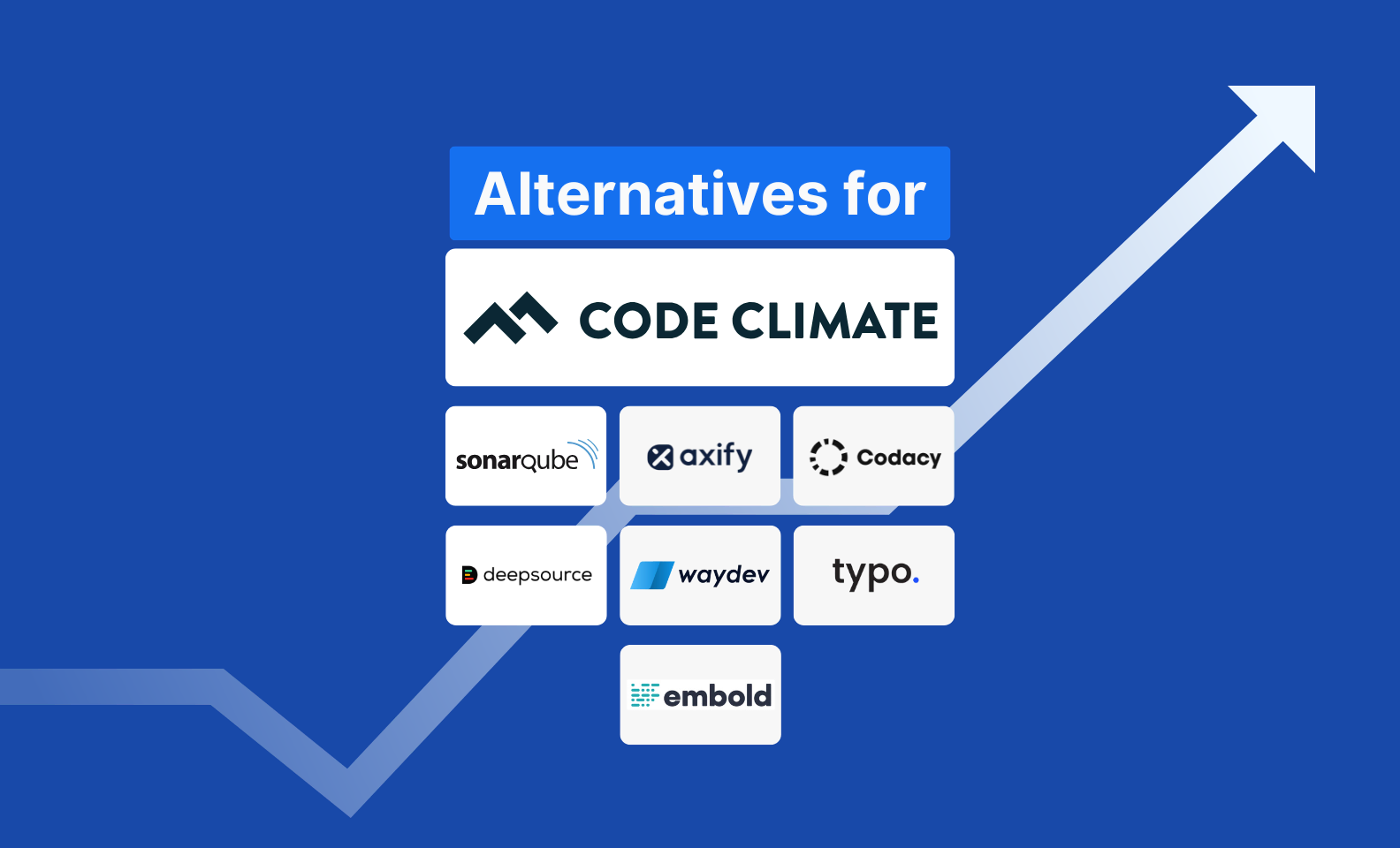 Alternatives for

CODE CLIMATE

sonarqube

axify

Codacy

deepsource

waydev

typo.

embold